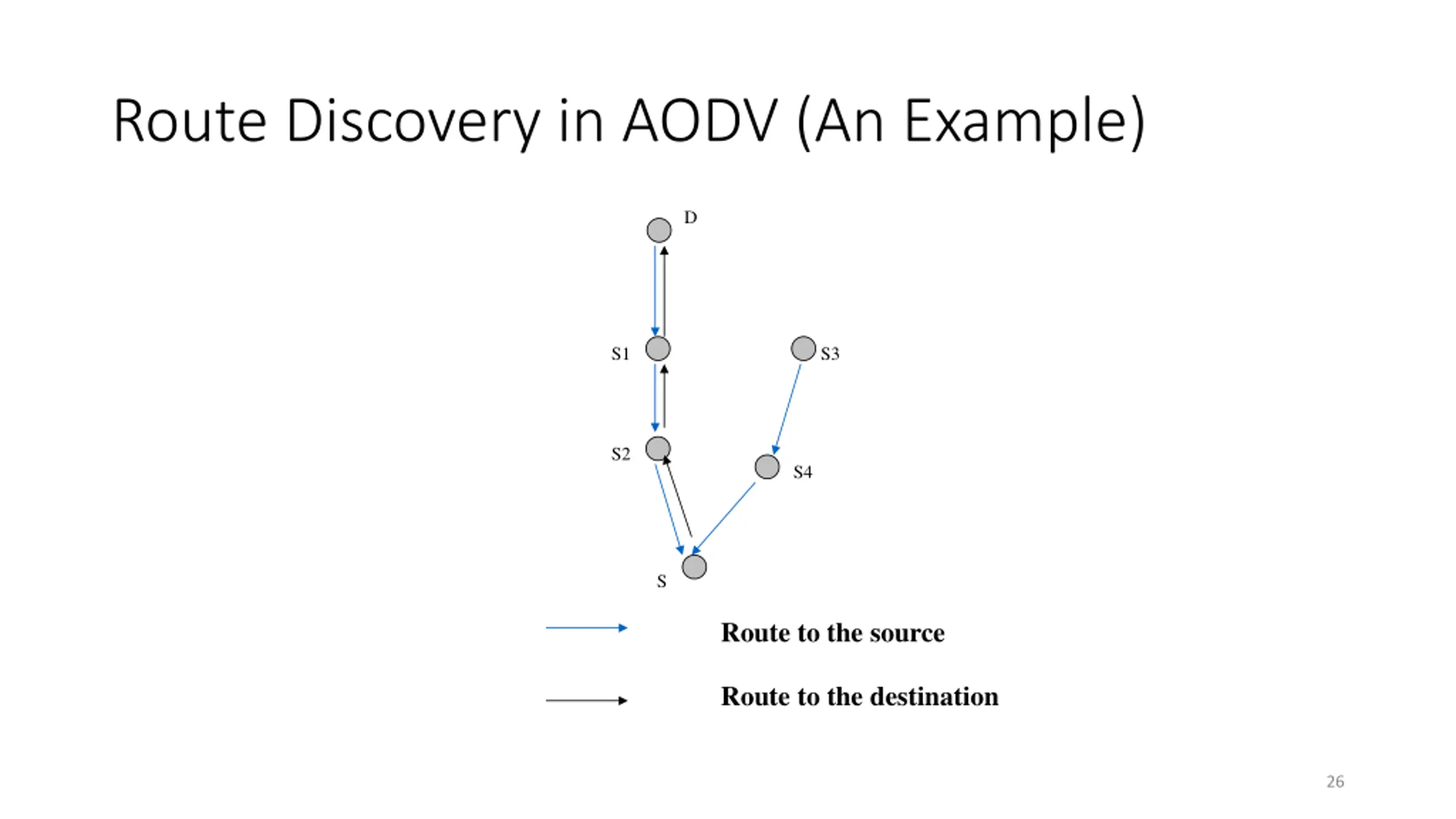 Route Discovery in AODV (An Example)

D

S1

S3

S2

S4

S

Route to the source

Route to the destination

26